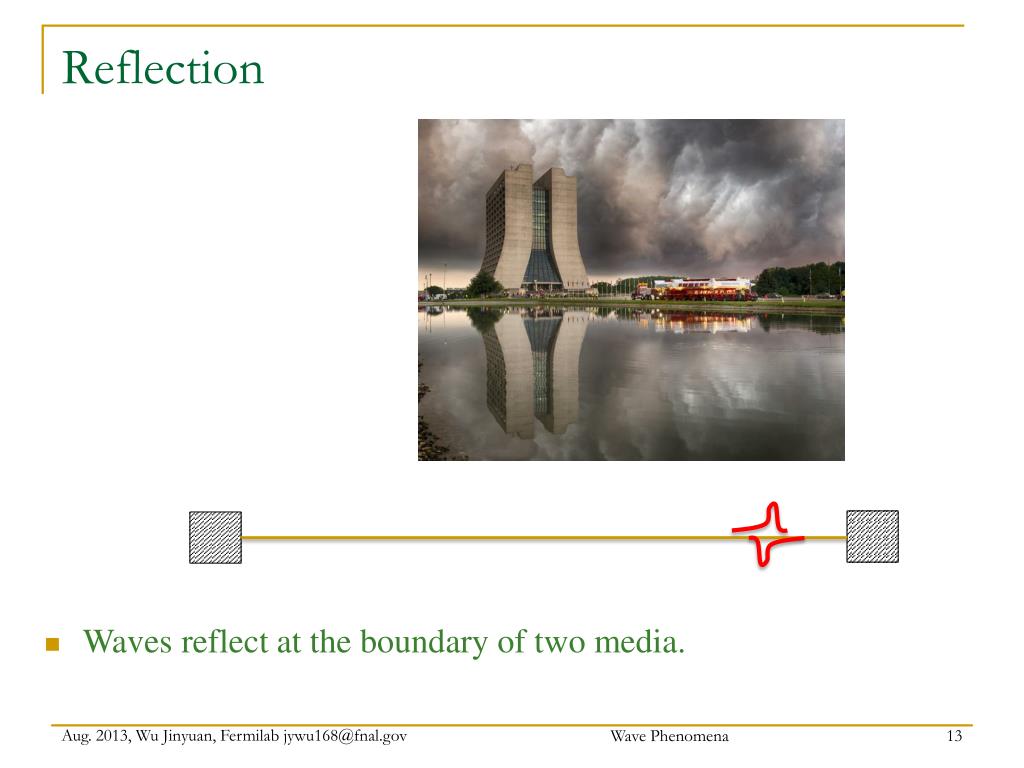 Reflection

Waves reflect at the boundary of two media.

Aug. 2013, Wu Jinyuan, Fermilab jywu168@fnal.gov

Wave Phenomena

13